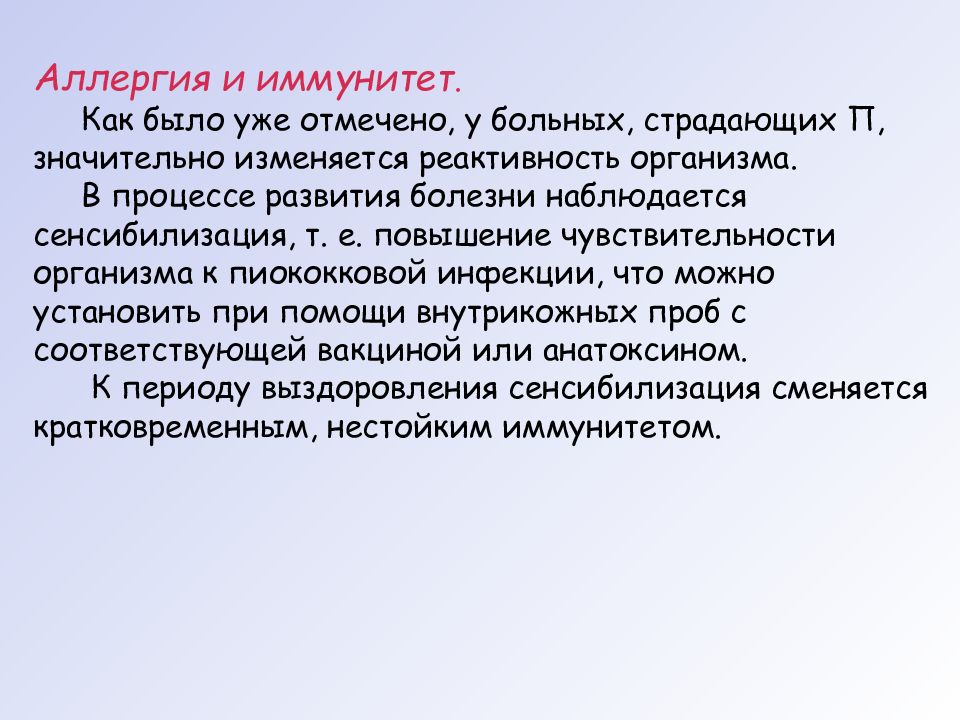 Аллергия и иммунитет.

Как было уже отмечено, у больных, страдающих П, значительно изменяется реактивность организма.

В процессе развития болезни наблюдается сенсибилизация, т. е. повышение чувствительности организма к пиококковой инфекции, что можно установить при помощи внутрикожных проб с соответствующей вакциной или анатоксином.

К периоду выздоровления сенсибилизация сменяется кратковременным, нестойким иммунитетом.